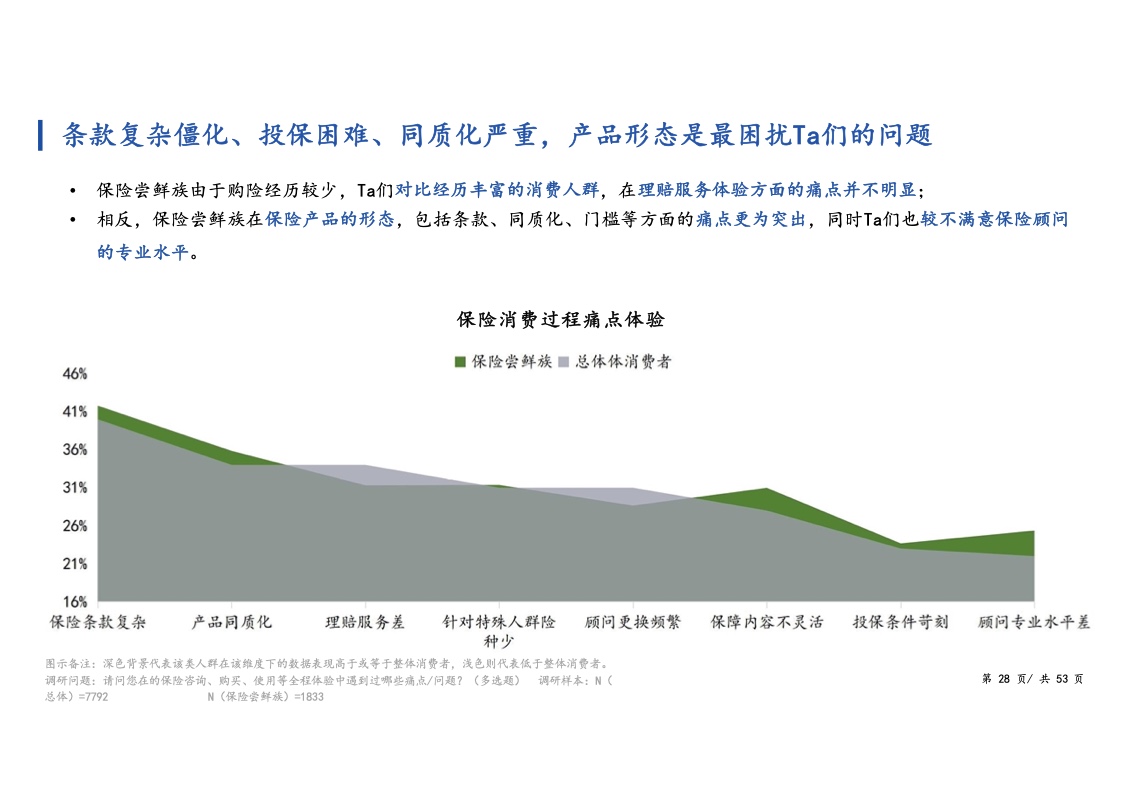 条款复杂僵化、投保困难、同质化严重，产品形态是最困扰Ta们的问题

• 保险尝鲜族由于购险经历较少，Ta们对比经历丰富的消费人群，在理赔服务体验方面的痛点并不明显；

• 相反，保险尝鲜族在保险产品的形态，包括条款、同质化、门槛等方面的痛点更为突出，同时Ta们也较不满意保险顾问的专业水平。

保险消费过程痛点体验

保险尝鲜族 总体体消费者

46%
41%
36%
31%
26%
21%
16%

保险条款复杂 产品同质化 理赔服务差 针对特殊人群险种少 顾问更换频繁 保障内容不灵活 投保条件苛刻 顾问专业水平差

图示备注：深色背景代表该类人群在该维度下的数据表现高于或等于整体消费者，浅色则代表低于整体消费者。
调研问题：请问您在的保险咨询、购买、使用等全程体验中遇到过哪些痛点/问题？（多选题） 调研样本：N（总体）=7792 N（保险尝鲜族）=1833

第 28 页/ 共 53 页